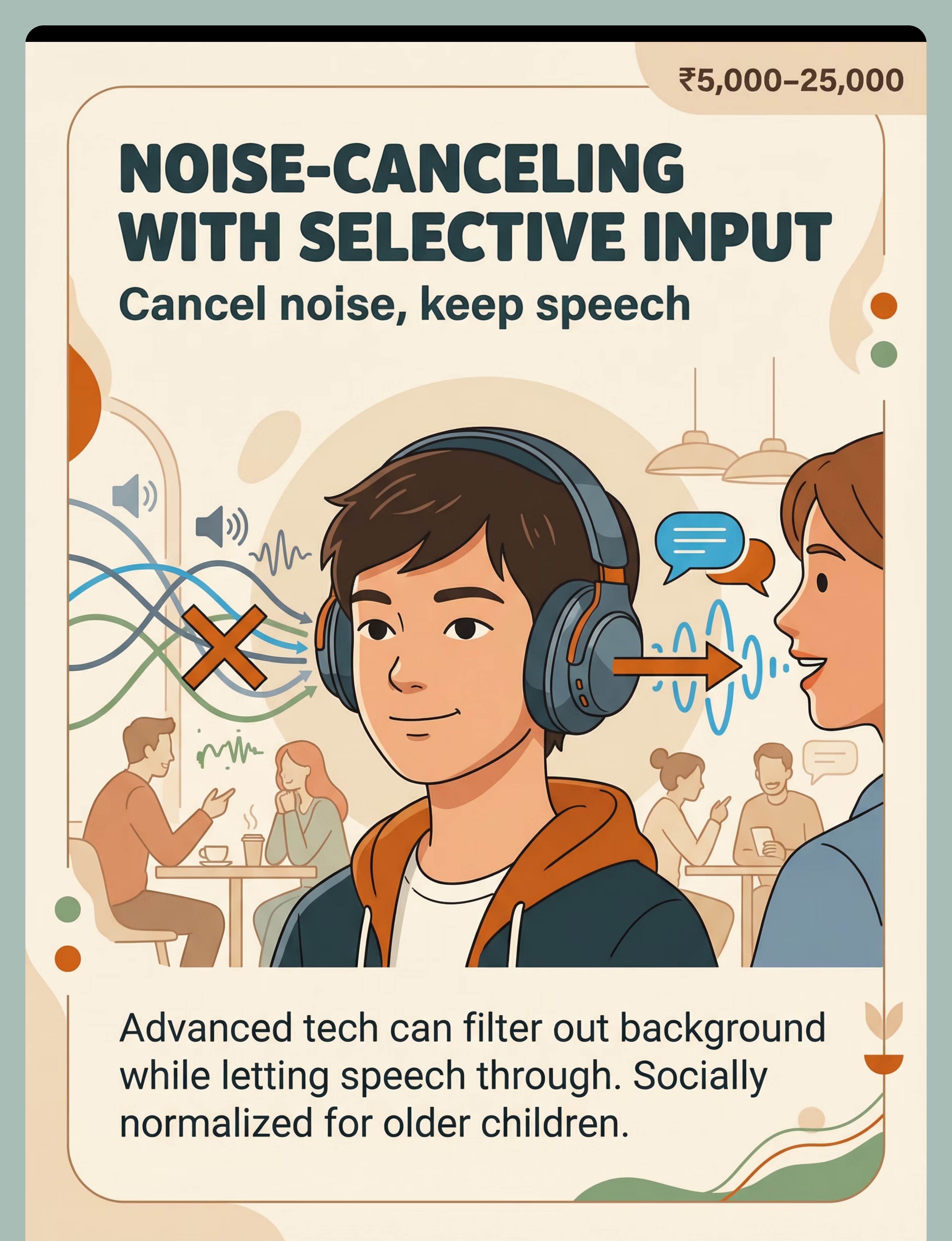 ₹5,000–25,000

NOISE-CANCELING WITH SELECTIVE INPUT

Cancel noise, keep speech

Advanced tech can filter out background while letting speech through. Socially normalized for older children.